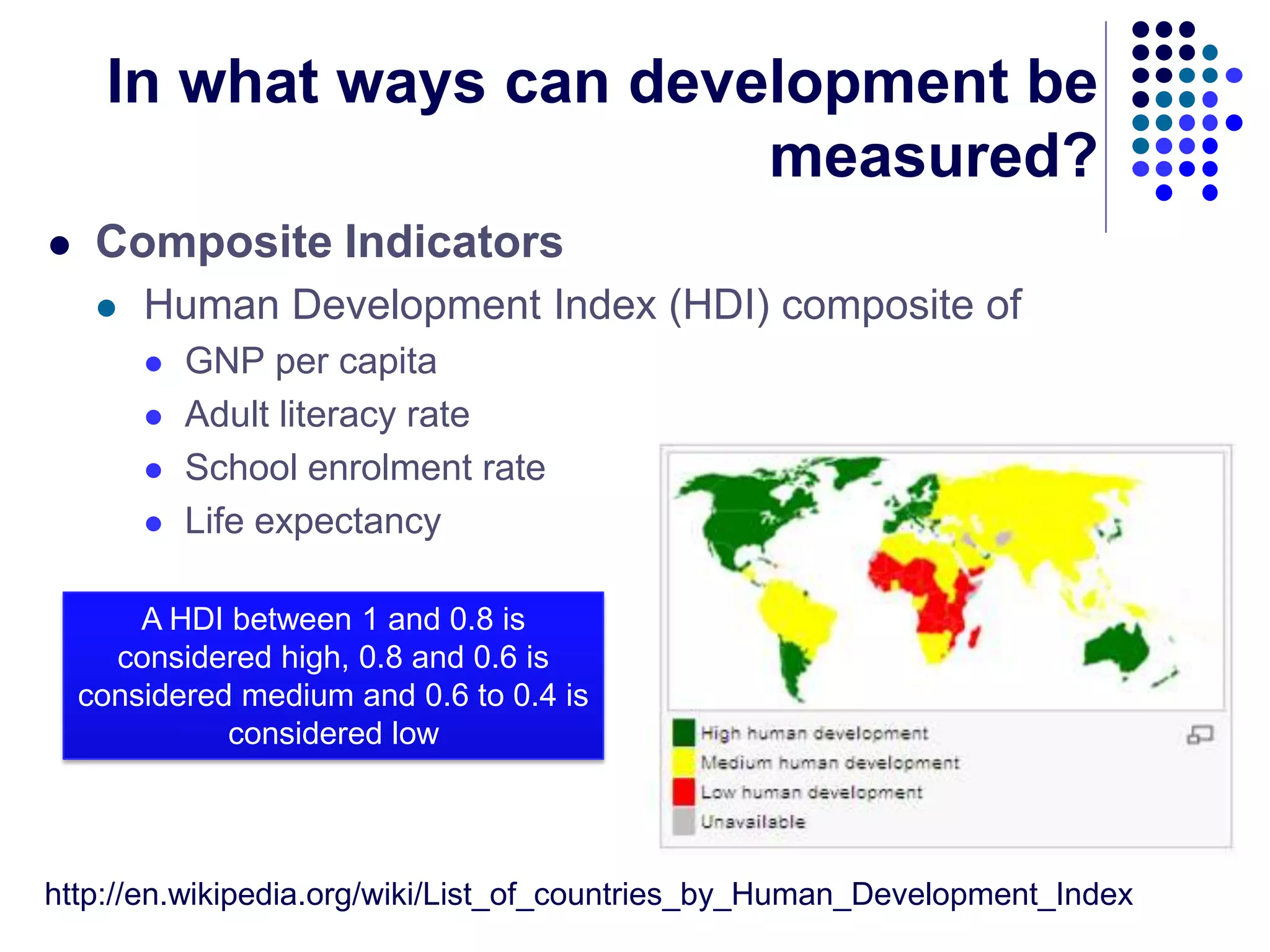 In what ways can development be measured?

- Composite Indicators
  - Human Development Index (HDI) composite of
    - GNP per capita
    - Adult literacy rate
    - School enrolment rate
    - Life expectancy

A HDI between 1 and 0.8 is considered high, 0.8 and 0.6 is considered medium and 0.6 to 0.4 is considered low

High human development
Medium human development
Low human development
Unavailable

http://en.wikipedia.org/wiki/List_of_countries_by_Human_Development_Index